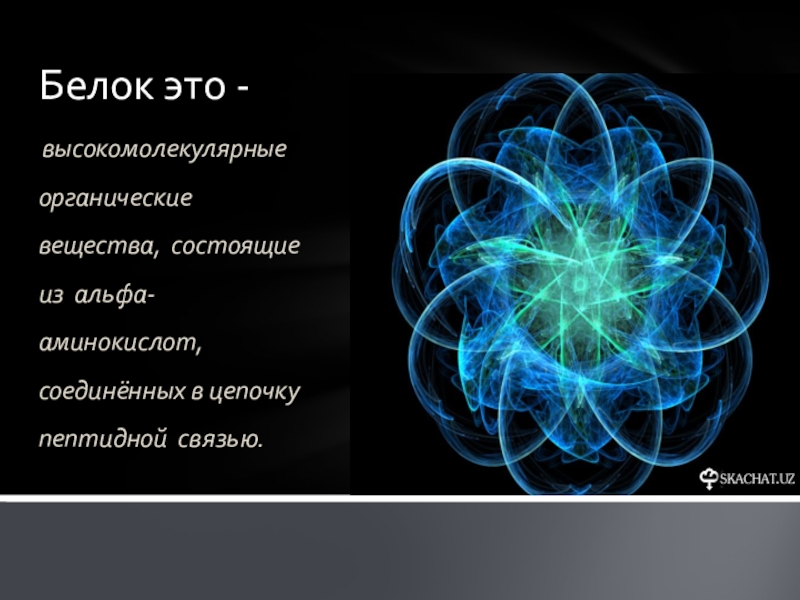 Белок это -

высокомолекулярные органические вещества, состоящие из альфа-аминокислот, соединённых в цепочку пептидной связью.

SKACHAT.UZ